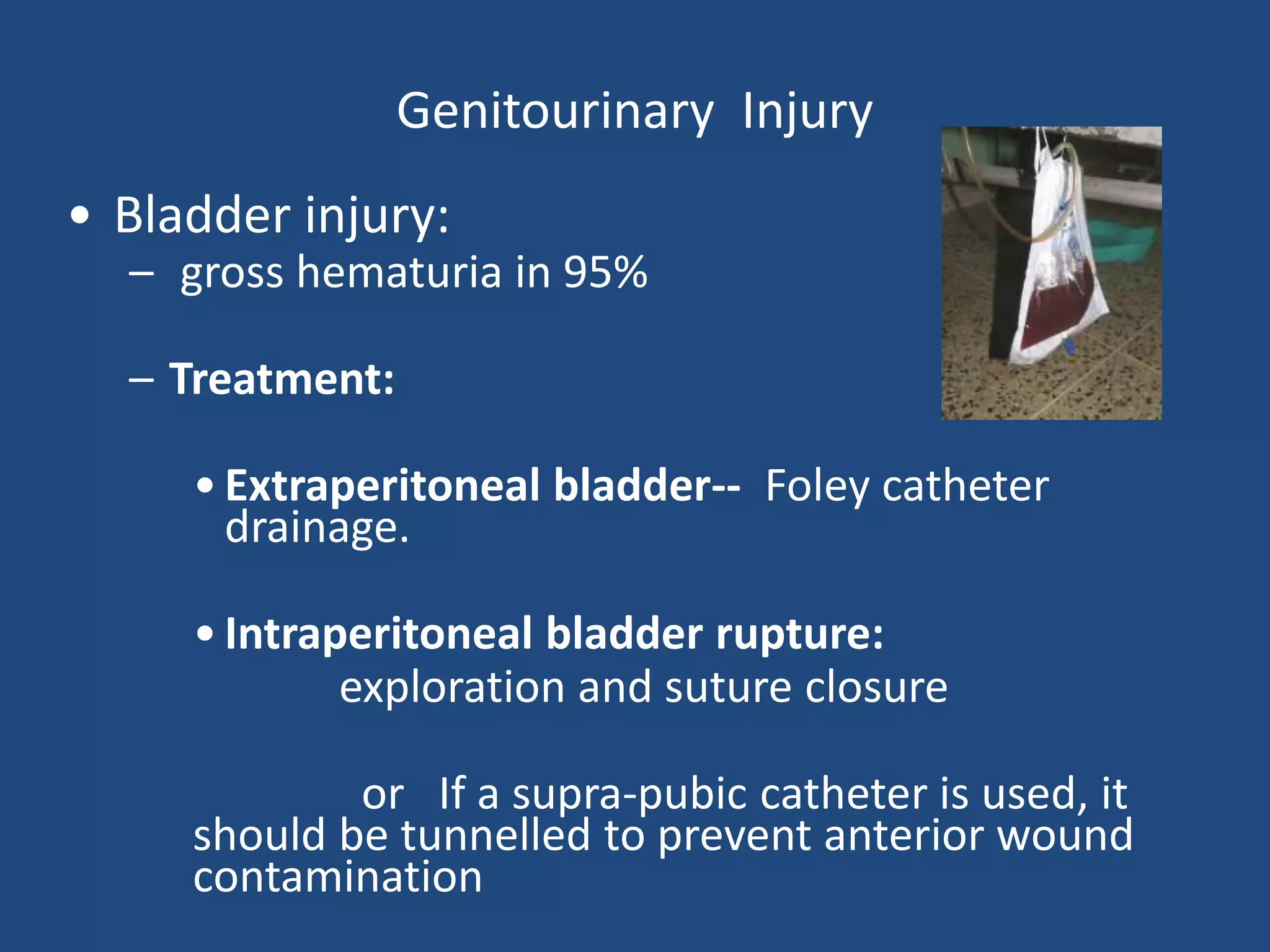 Genitourinary Injury

• Bladder injury:
– gross hematuria in 95%

– Treatment:

• Extraperitoneal bladder-- Foley catheter drainage.

• Intraperitoneal bladder rupture:
exploration and suture closure

or If a supra-pubic catheter is used, it should be tunnelled to prevent anterior wound contamination